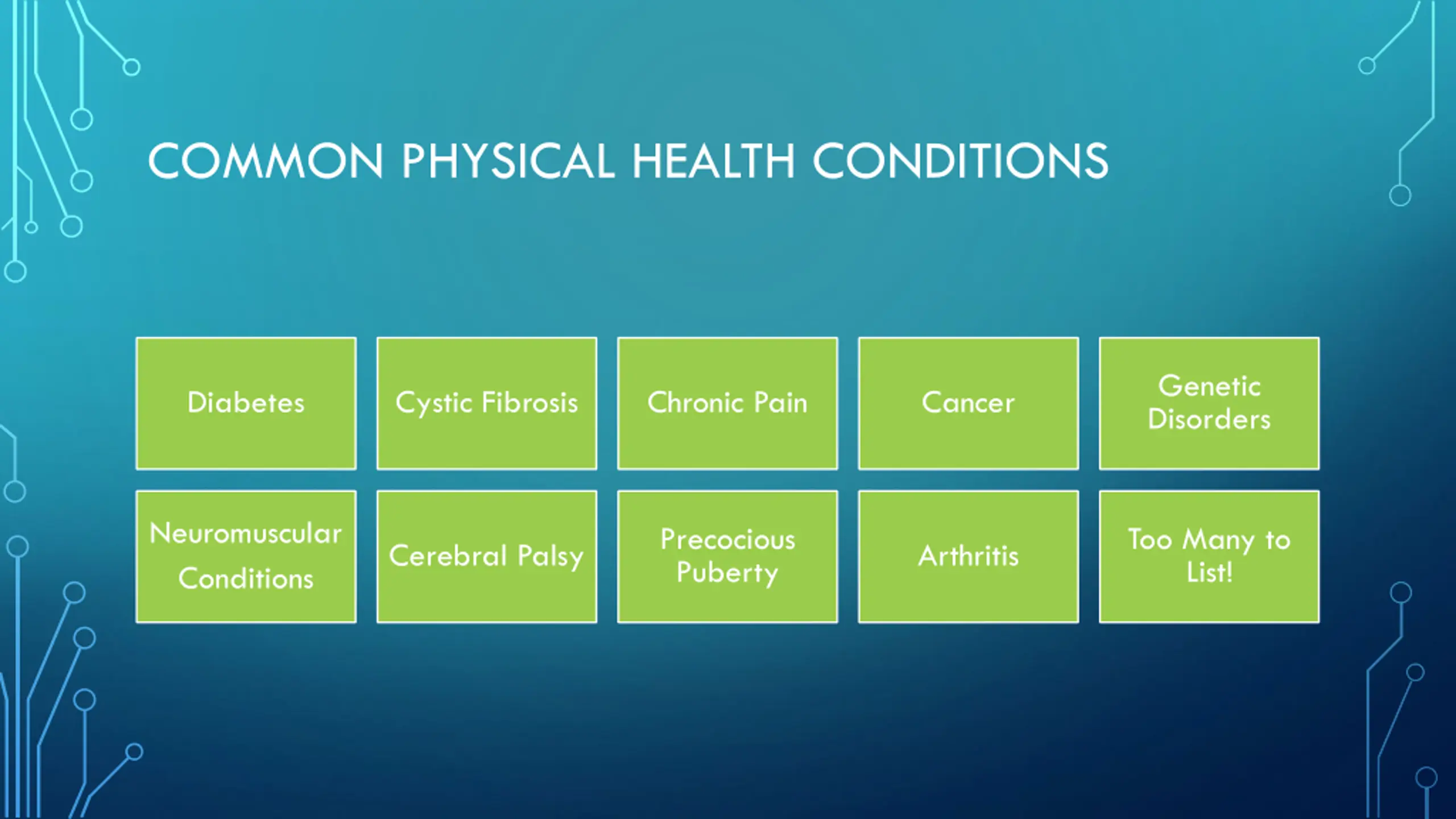 COMMON PHYSICAL HEALTH CONDITIONS

Diabetes

Cystic Fibrosis

Chronic Pain

Cancer

Genetic Disorders

Neuromuscular Conditions

Cerebral Palsy

Precocious Puberty

Arthritis

Too Many to List!